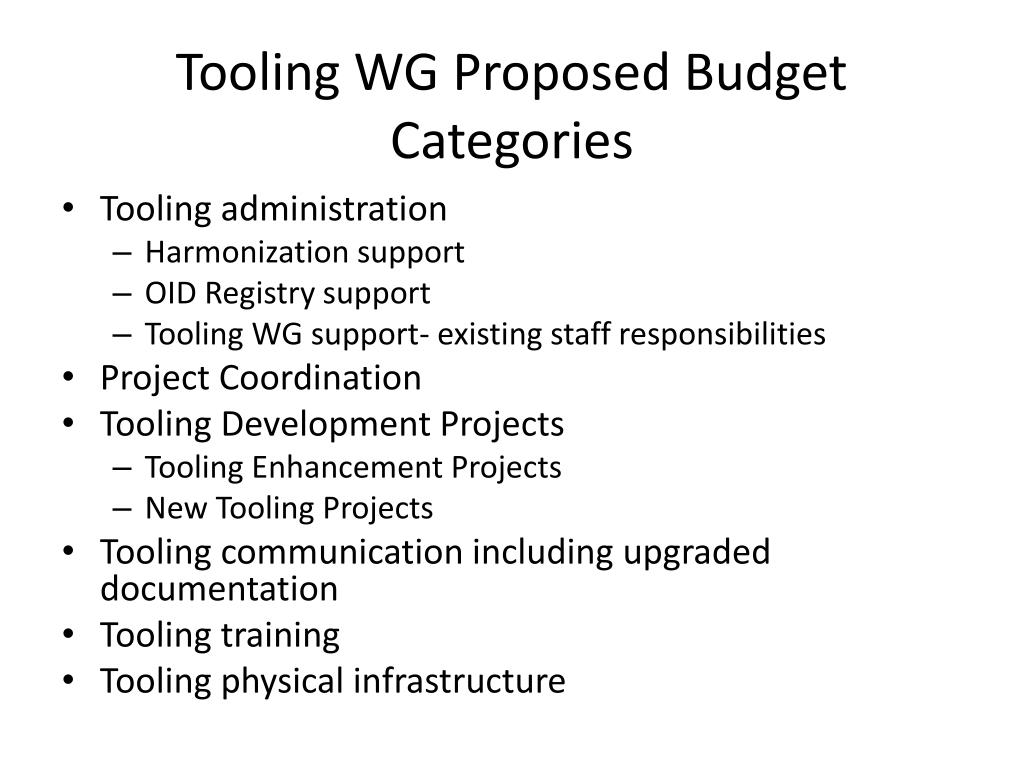 Tooling WG Proposed Budget Categories

• Tooling administration
– Harmonization support
– OID Registry support
– Tooling WG support- existing staff responsibilities
• Project Coordination
• Tooling Development Projects
– Tooling Enhancement Projects
– New Tooling Projects
• Tooling communication including upgraded documentation
• Tooling training
• Tooling physical infrastructure